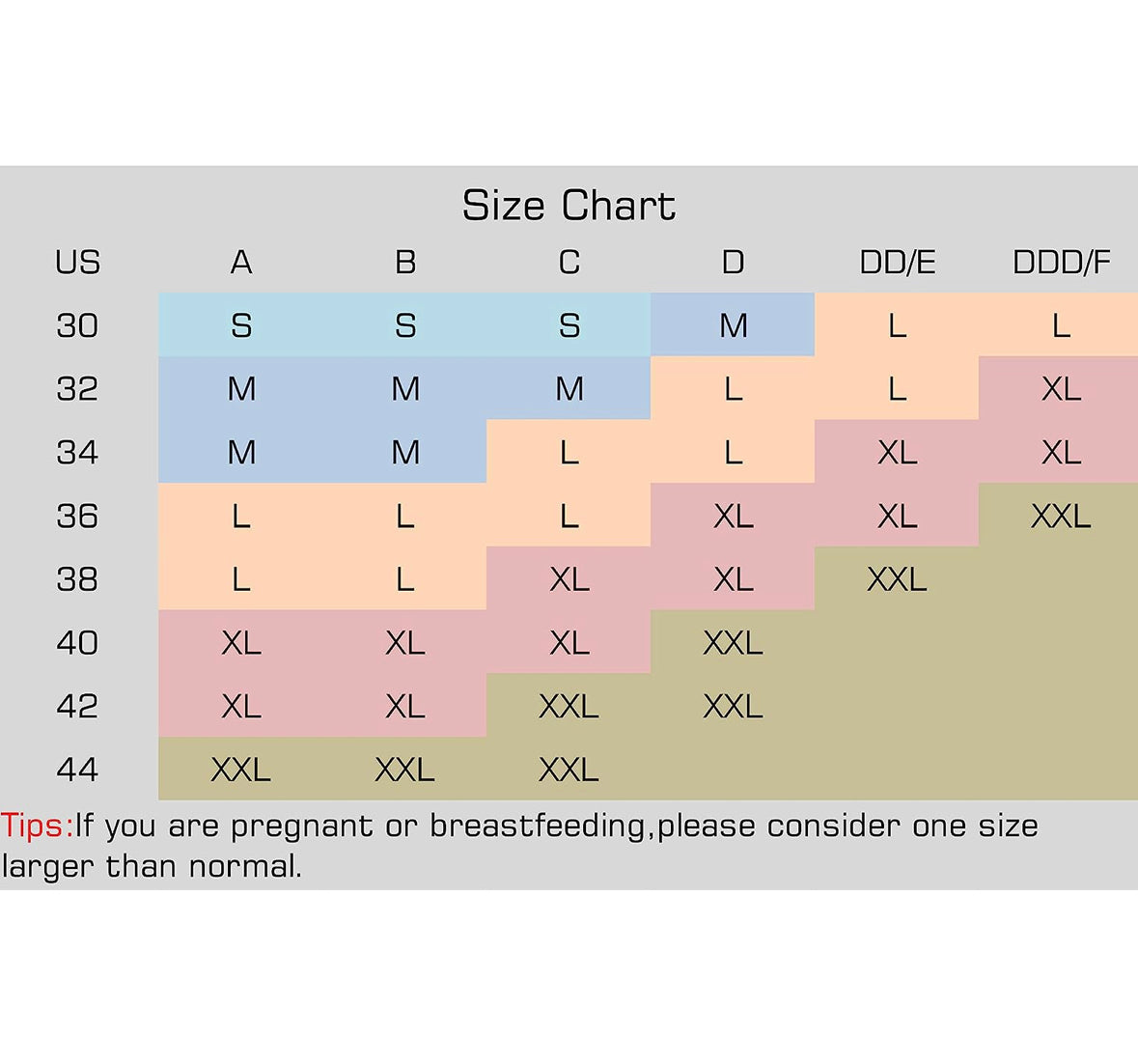 Size Chart

| US | A | B | C | D | DD/E | DDD/F |
|---|---|---|---|---|---|---|
| 30 | S | S | S | M | L | L |
| 32 | M | M | M | L | L | XL |
| 34 | M | M | L | L | XL | XL |
| 36 | L | L | L | XL | XL | XXL |
| 38 | L | L | XL | XL | XXL | |
| 40 | XL | XL | XL | XXL | | |
| 42 | XL | XL | XXL | XXL | | |
| 44 | XXL | XXL | XXL | | | |

Tips:If you are pregnant or breastfeeding,please consider one size larger than normal.